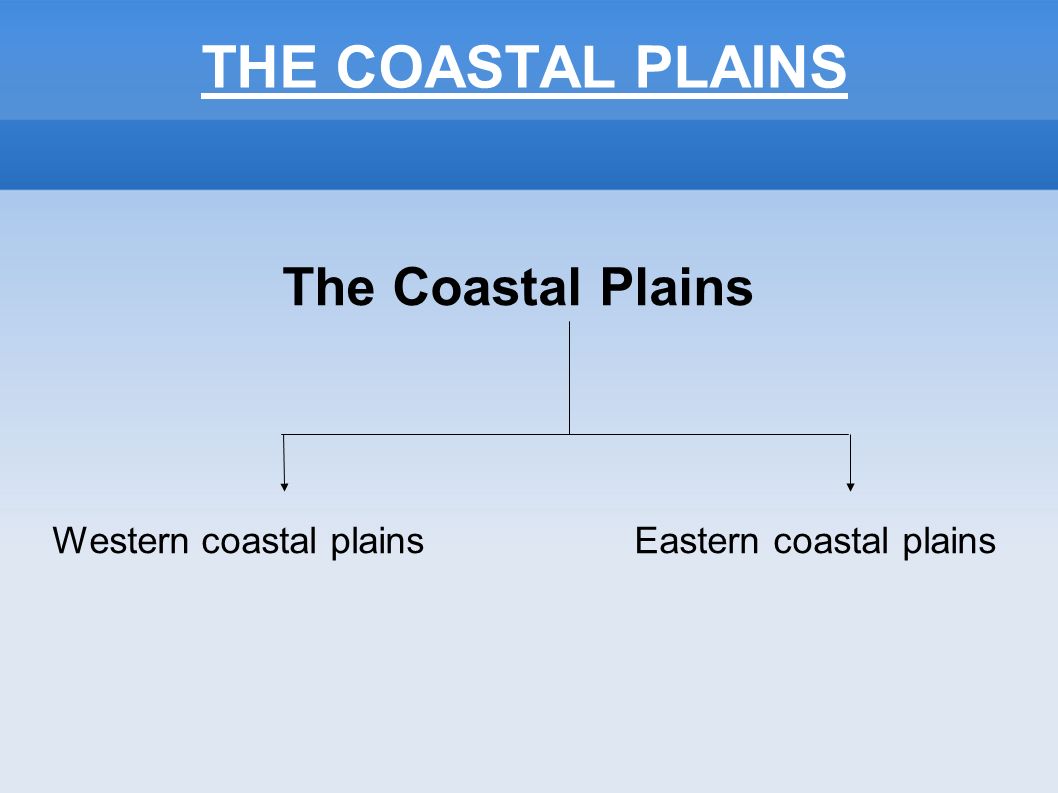 THE COASTAL PLAINS

The Coastal Plains

Western coastal plains

Eastern coastal plains